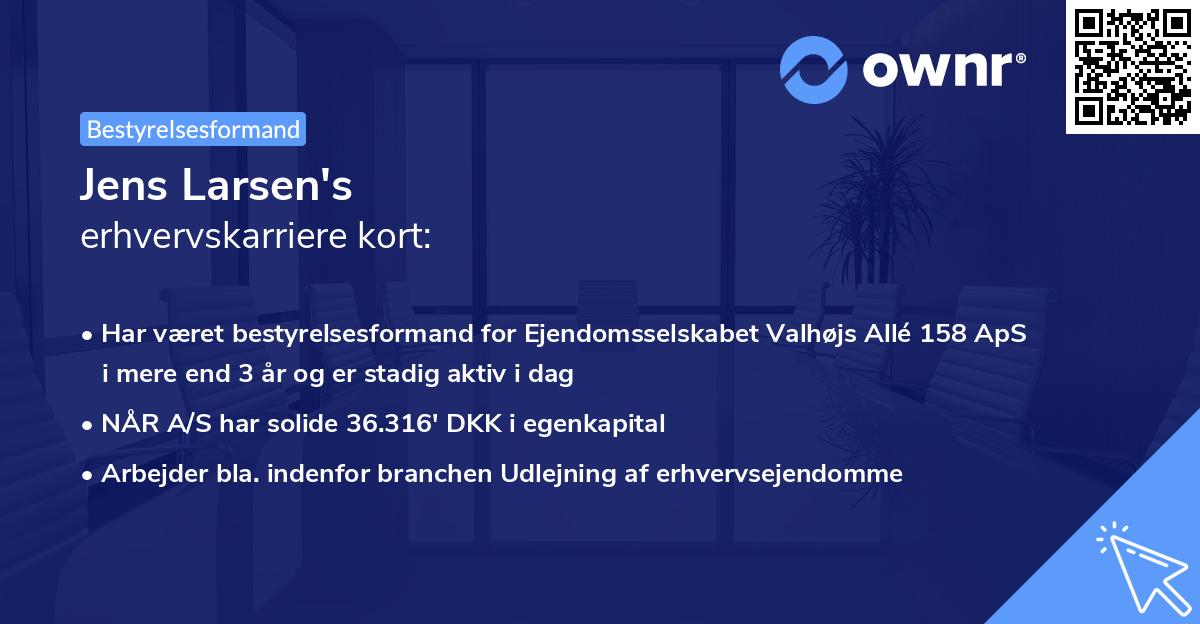 ownr®

Bestyrelsesformand

Jens Larsen's
erhvervskarriere kort:

• Har været bestyrelsesformand for Ejendomsselskabet Valhøjs Allé 158 ApS i mere end 3 år og er stadig aktiv i dag

• NÅR A/S har solide 36.316' DKK i egenkapital

• Arbejder bla. indenfor branchen Udlejning af erhvervsejendomme